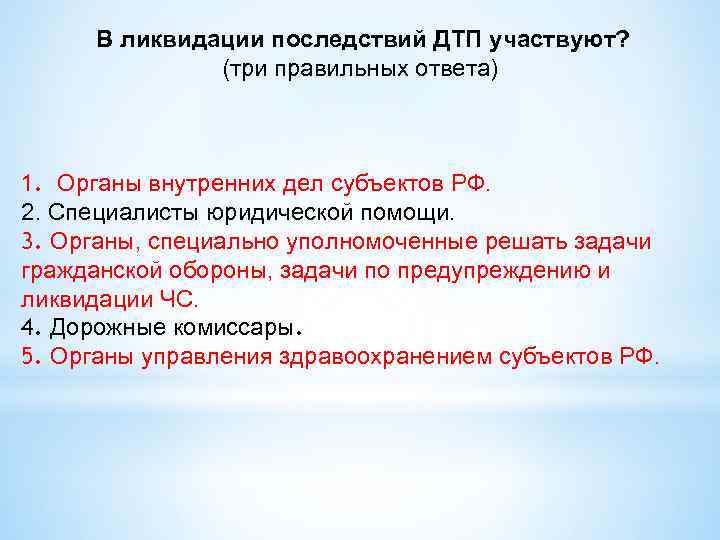 В ликвидации последствий ДТП участвуют?
(три правильных ответа)

1. Органы внутренних дел субъектов РФ.
2. Специалисты юридической помощи.
3. Органы, специально уполномоченные решать задачи гражданской обороны, задачи по предупреждению и ликвидации ЧС.
4. Дорожные комиссары.
5. Органы управления здравоохранением субъектов РФ.